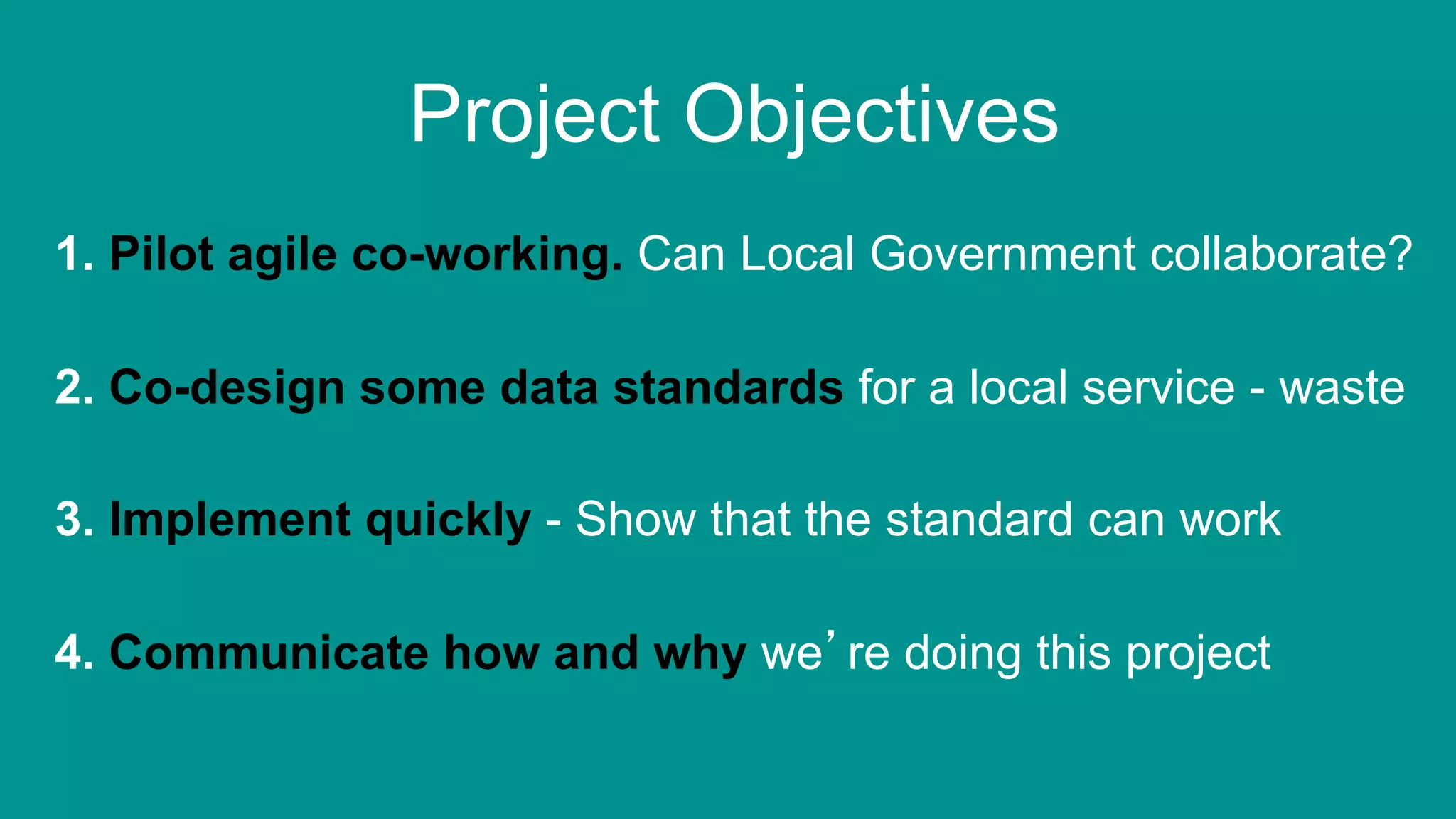 Project Objectives

1. Pilot agile co-working. Can Local Government collaborate?

2. Co-design some data standards for a local service - waste

3. Implement quickly - Show that the standard can work

4. Communicate how and why we’re doing this project